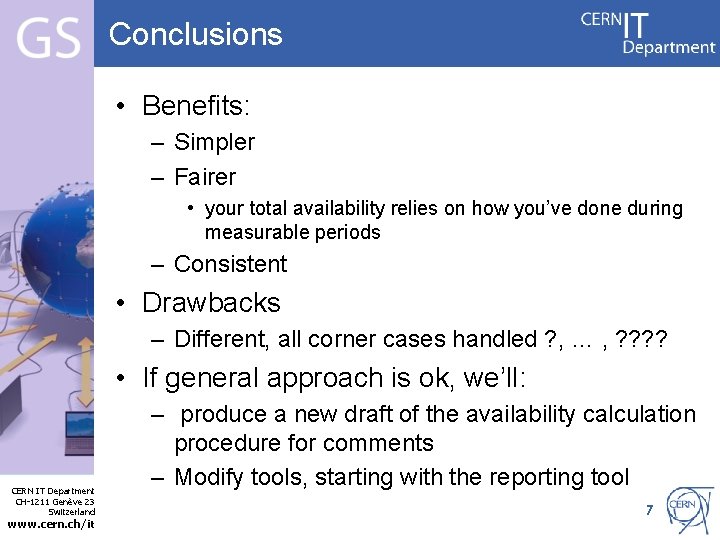 GS

Conclusions

CERN IT Department

• Benefits:
– Simpler
– Fairer
• your total availability relies on how you've done during measurable periods
– Consistent
• Drawbacks
– Different, all corner cases handled ?, … , ????
• If general approach is ok, we'll:
– produce a new draft of the availability calculation procedure for comments
– Modify tools, starting with the reporting tool

CERN IT Department
CH-1211 Genève 23
Switzerland
www.cern.ch/it

7

CERN